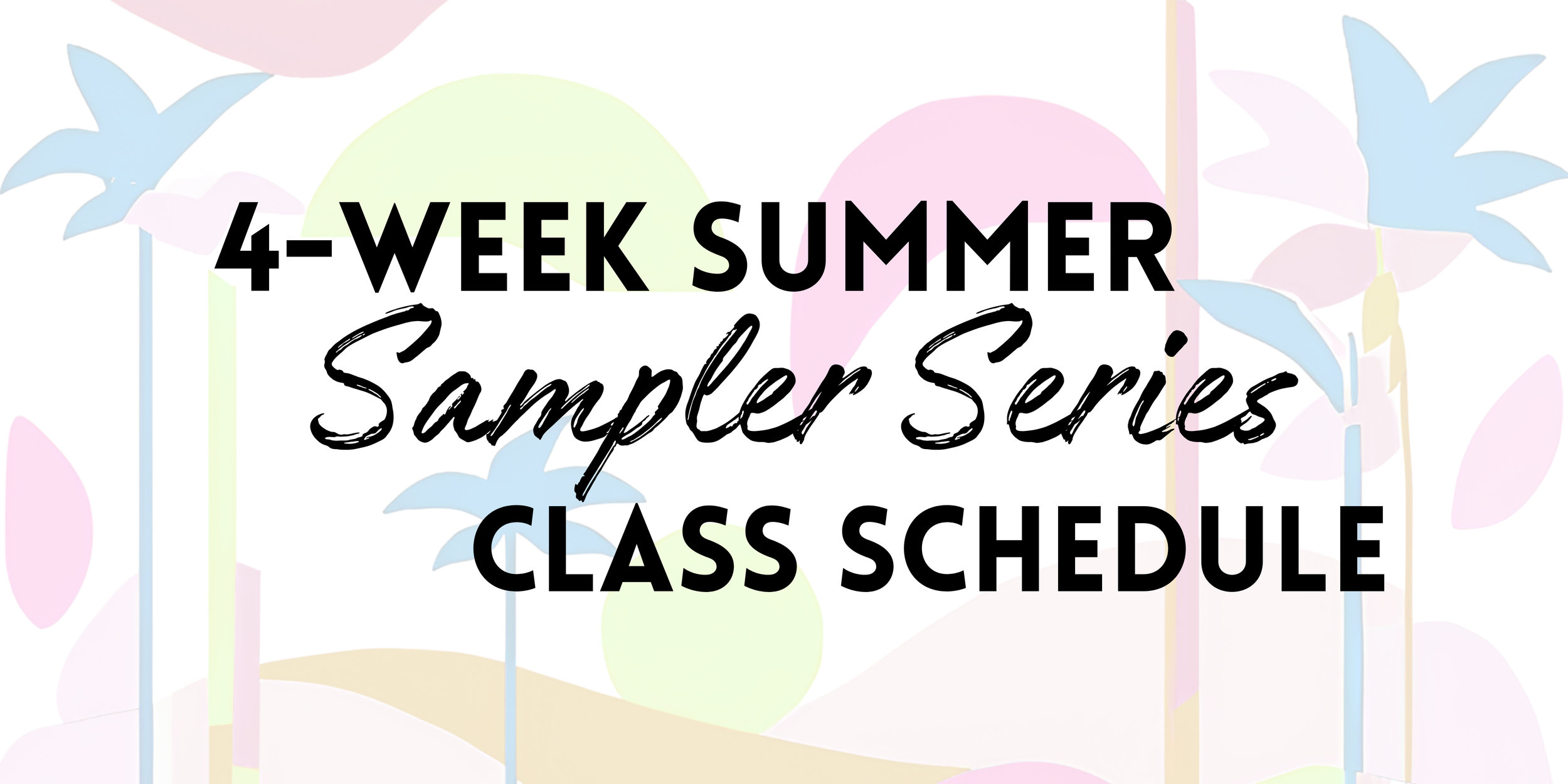 4-WEEK SUMMER
Sampler Series
CLASS SCHEDULE